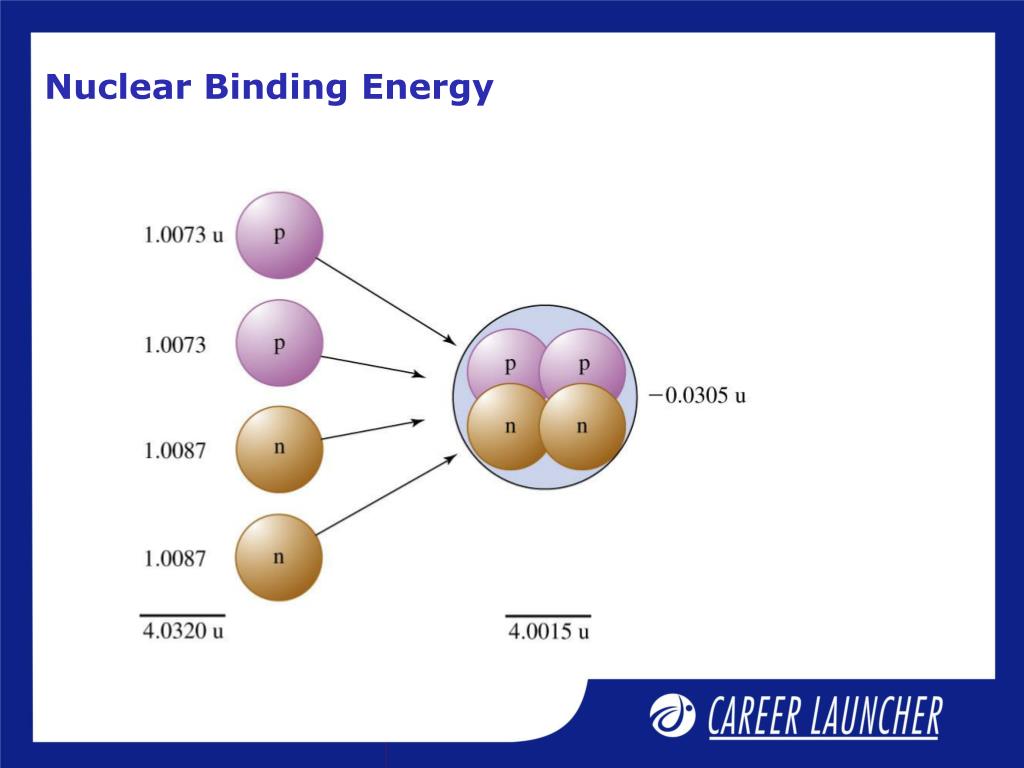 Nuclear Binding Energy

1.0073 u
p

1.0073
p

1.0087
n

1.0087
n

4.0320 u

p p
n n

−0.0305 u

4.0015 u

CAREER LAUNCHER